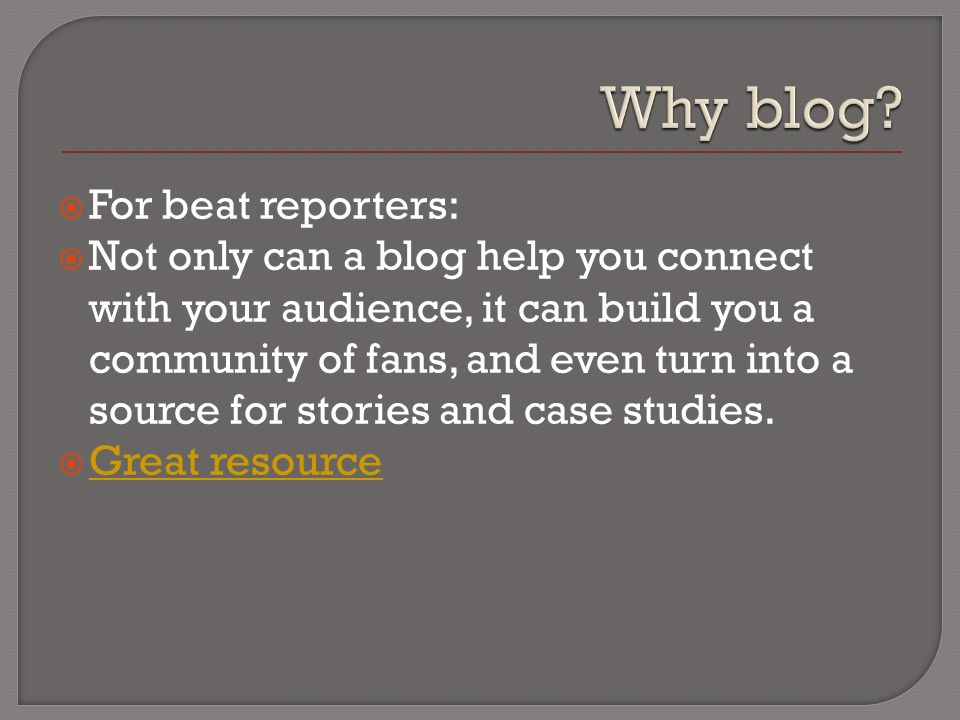 Why blog?

For beat reporters:

Not only can a blog help you connect with your audience, it can build you a community of fans, and even turn into a source for stories and case studies.

Great resource